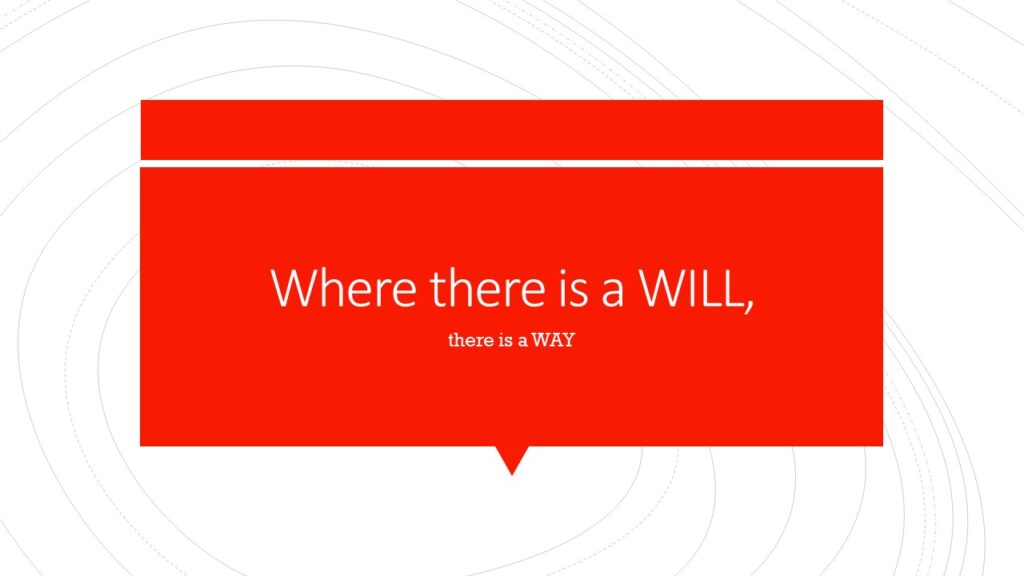 Where there is a WILL,

there is a WAY